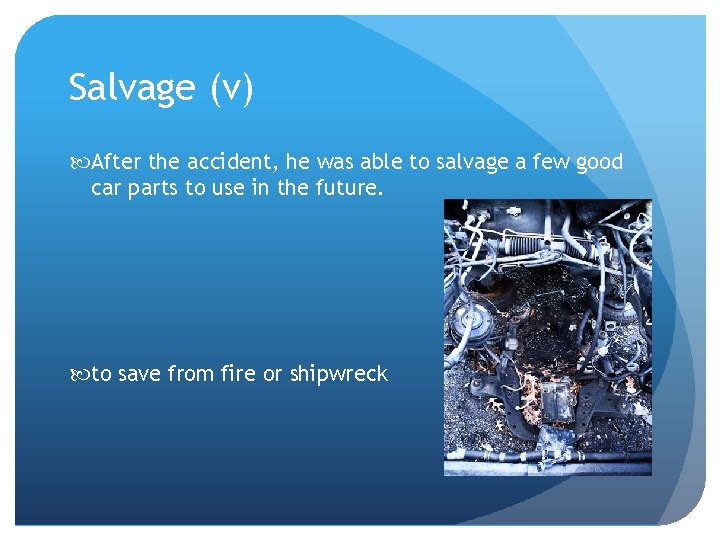 Salvage (v)

After the accident, he was able to salvage a few good car parts to use in the future.

to save from fire or shipwreck